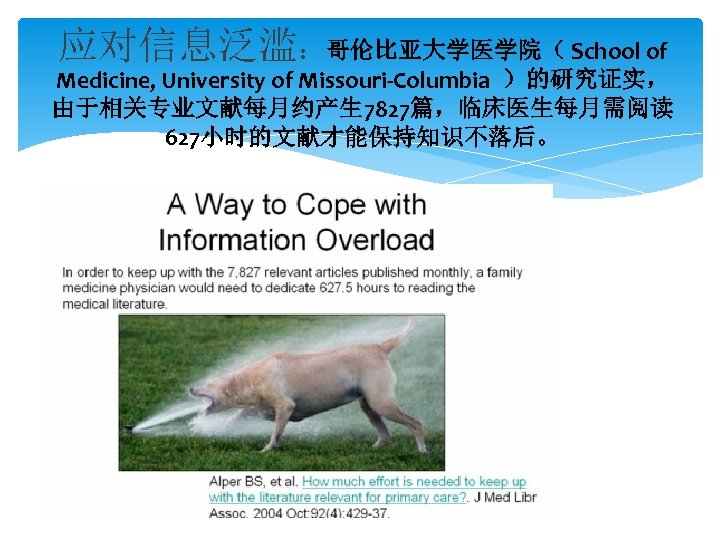 应对信息泛滥：哥伦比亚大学医学院（ School of Medicine, University of Missouri-Columbia ）的研究证实，由于相关专业文献每月约产生7827篇，临床医生每月需阅读627小时的文献才能保持知识不落后。

A Way to Cope with Information Overload

In order to keep up with the 7,827 relevant articles published monthly, a family medicine physician would need to dedicate 627.5 hours to reading the medical literature.

Alper BS, et al. How much effort is needed to keep up with the literature relevant for primary care?. J Med Libr Assoc. 2004 Oct;92(4):429-37.